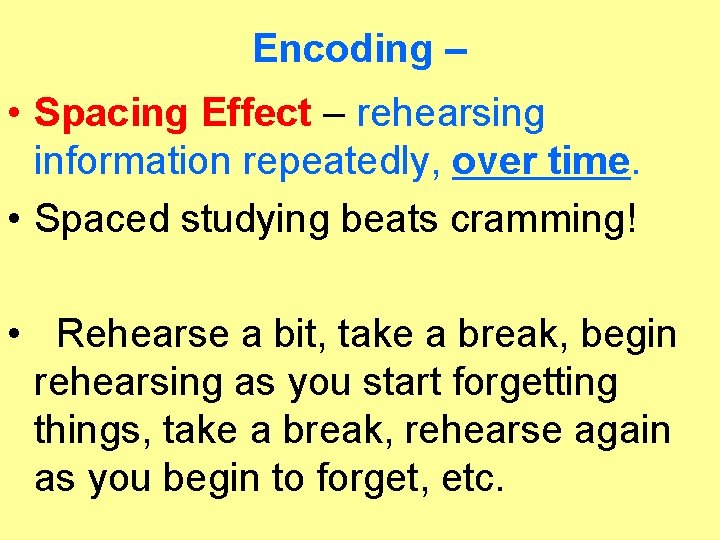 Encoding –

• Spacing Effect – rehearsing information repeatedly, over time.

• Spaced studying beats cramming!

• Rehearse a bit, take a break, begin rehearsing as you start forgetting things, take a break, rehearse again as you begin to forget, etc.